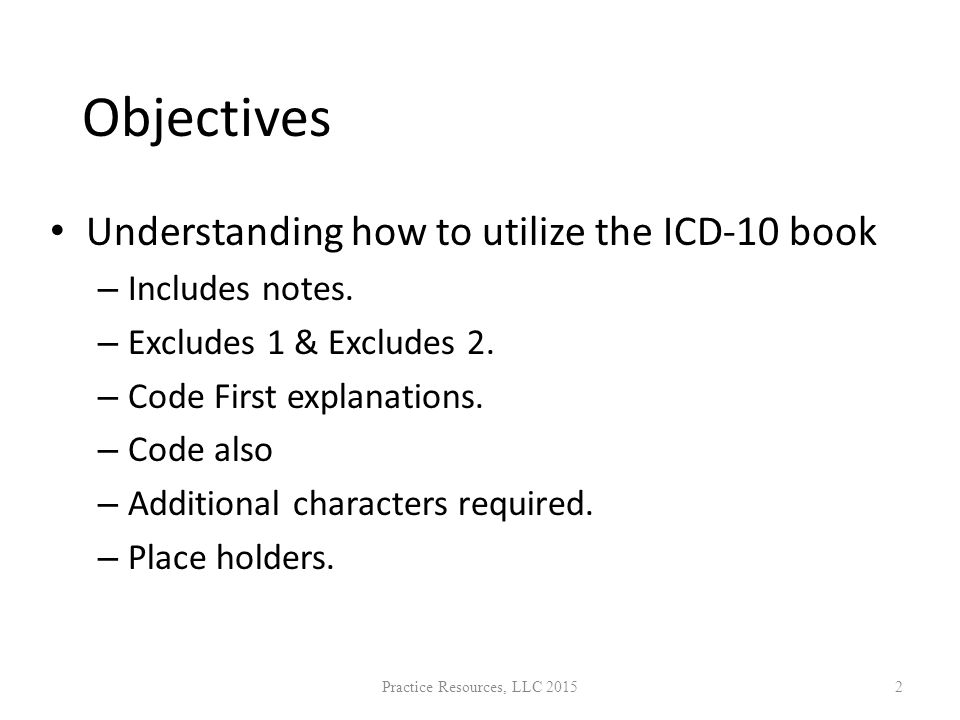 Objectives

• Understanding how to utilize the ICD-10 book
– Includes notes.
– Excludes 1 & Excludes 2.
– Code First explanations.
– Code also
– Additional characters required.
– Place holders.

Practice Resources, LLC 2015

2